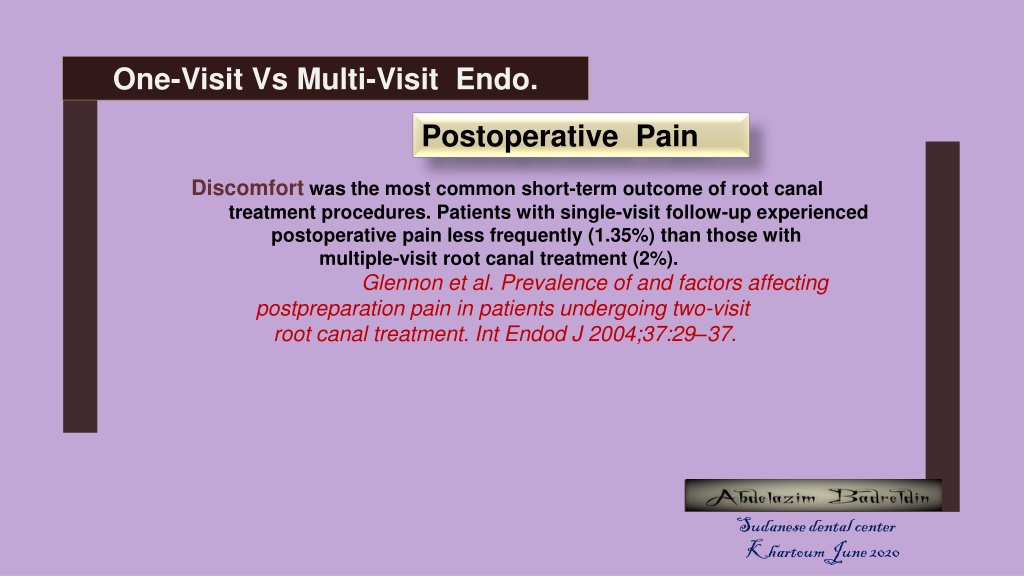 One-Visit Vs Multi-Visit Endo.

Postoperative Pain

Discomfort was the most common short-term outcome of root canal treatment procedures. Patients with single-visit follow-up experienced postoperative pain less frequently (1.35%) than those with multiple-visit root canal treatment (2%).

Glennon et al. Prevalence of and factors affecting postpreparation pain in patients undergoing two-visit root canal treatment. Int Endod J 2004;37:29–37.

Abdelazim Badreldin

Sudanese dental center
Khartoum June 2020